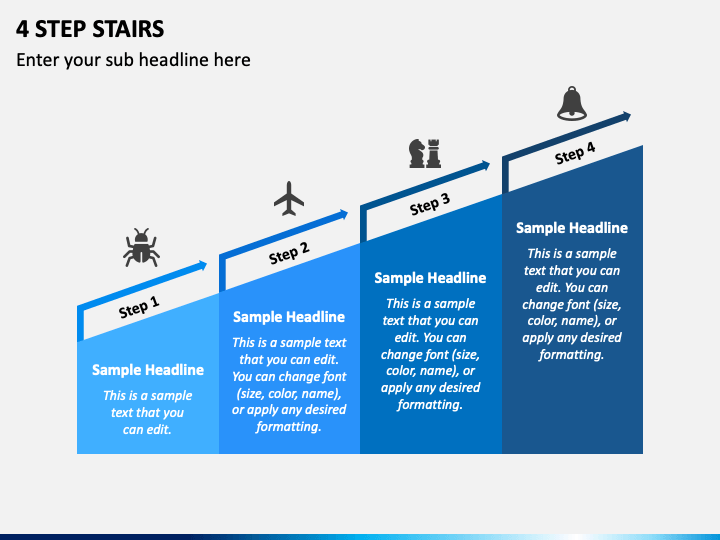 4 STEP STAIRS

Enter your sub headline here

Step 1

Sample Headline

This is a sample text that you can edit.

Step 2

Sample Headline

This is a sample text that you can edit. You can change font (size, color, name), or apply any desired formatting.

Step 3

Sample Headline

This is a sample text that you can edit. You can change font (size, color, name), or apply any desired formatting.

Step 4

Sample Headline

This is a sample text that you can edit. You can change font (size, color, name), or apply any desired formatting.